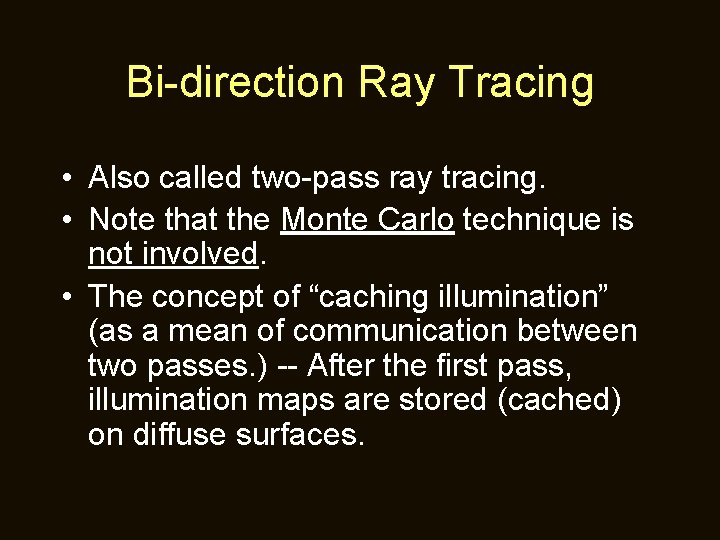 Bi-direction Ray Tracing

• Also called two-pass ray tracing.
• Note that the Monte Carlo technique is not involved.
• The concept of “caching illumination” (as a mean of communication between two passes.) -- After the first pass, illumination maps are stored (cached) on diffuse surfaces.